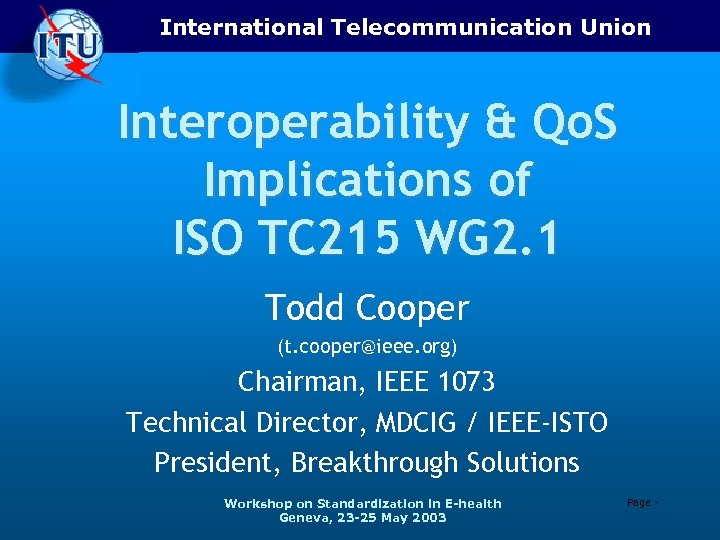 ITU

International Telecommunication Union

Interoperability & QoS Implications of ISO TC215 WG2.1

Todd Cooper

(t.cooper@ieee.org)

Chairman, IEEE 1073

Technical Director, MDCIG / IEEE-ISTO

President, Breakthrough Solutions

Workshop on Standardization in E-health
Geneva, 23-25 May 2003

Page -